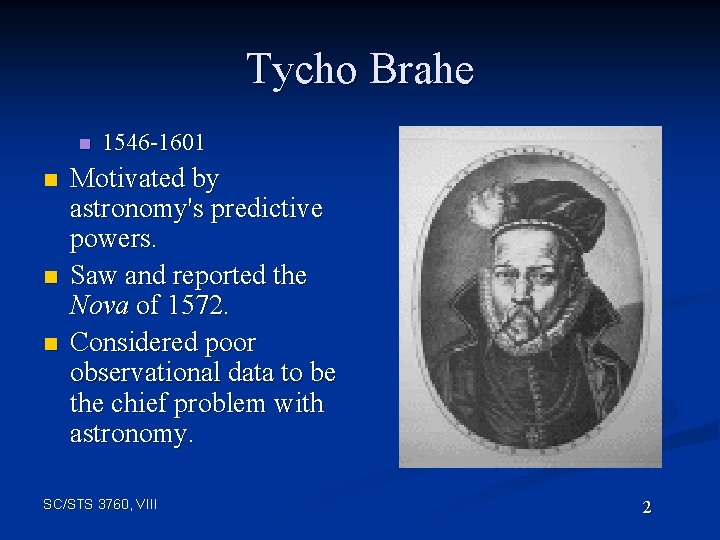 Tycho Brahe

• 1546-1601

• Motivated by astronomy's predictive powers.

• Saw and reported the Nova of 1572.

• Considered poor observational data to be the chief problem with astronomy.

SC/STS 3760, VIII

2